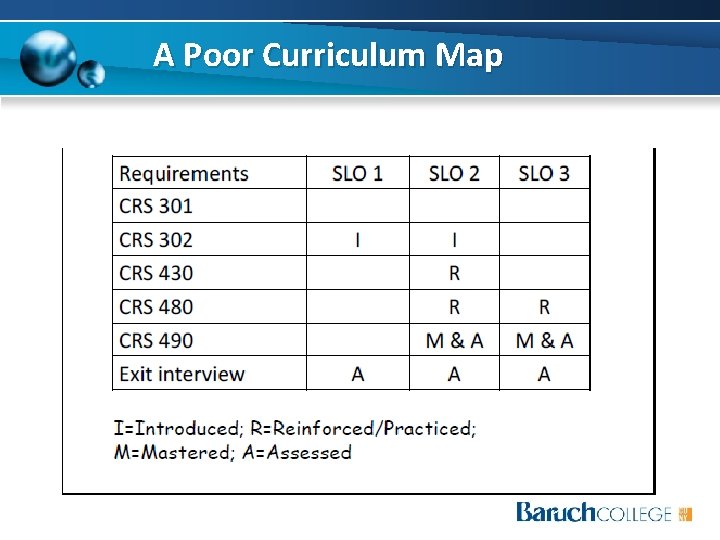 A Poor Curriculum Map

| Requirements | SLO 1 | SLO 2 | SLO 3 |
|---|---|---|---|
| CRS 301 | | | |
| CRS 302 | I | I | |
| CRS 430 | | R | |
| CRS 480 | | R | R |
| CRS 490 | | M & A | M & A |
| Exit interview | A | A | A |

I=Introduced; R=Reinforced/Practiced; M=Mastered; A=Assessed

BaruchCOLLEGE